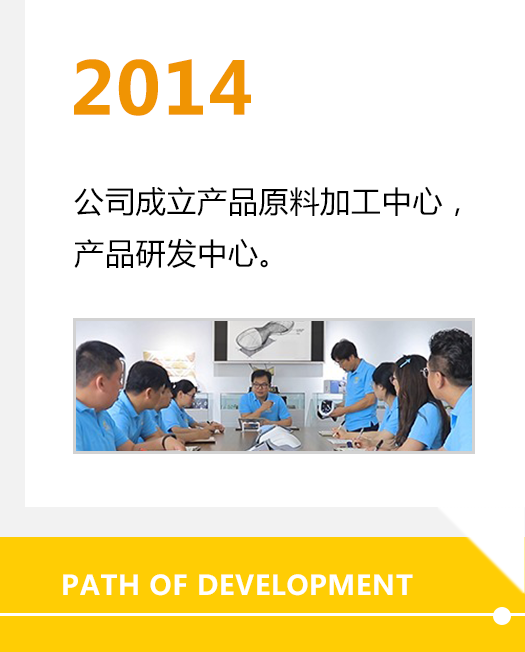 2014

公司成立产品原料加工中心，产品研发中心。

PATH OF DEVELOPMENT